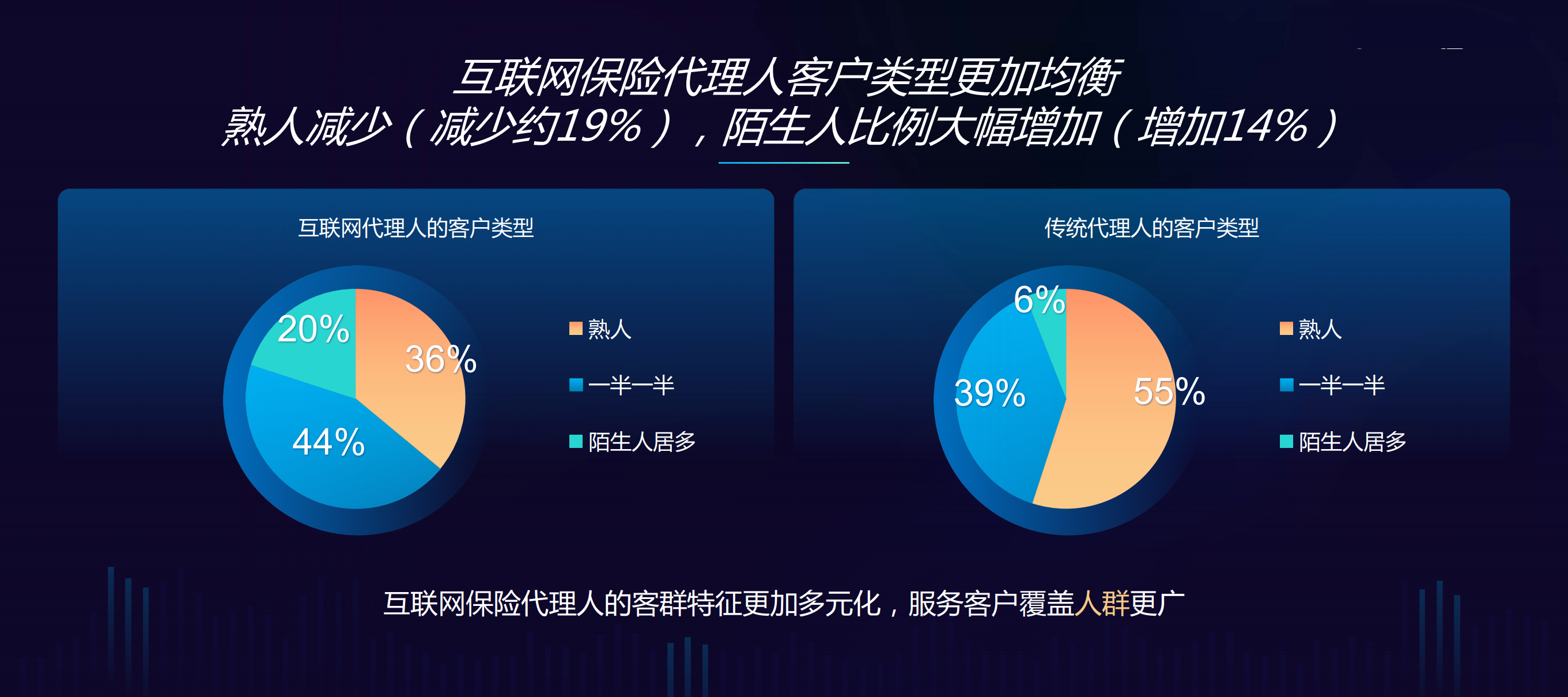 互联网保险代理人客户类型更加均衡
熟人减少（减少约19%），陌生人比例大幅增加（增加14%）

互联网代理人的客户类型

20%
36%
44%

熟人
一半一半
陌生人居多

传统代理人的客户类型

6%
39%
55%

熟人
一半一半
陌生人居多

互联网保险代理人的客群特征更加多元化，服务客户覆盖人群更广